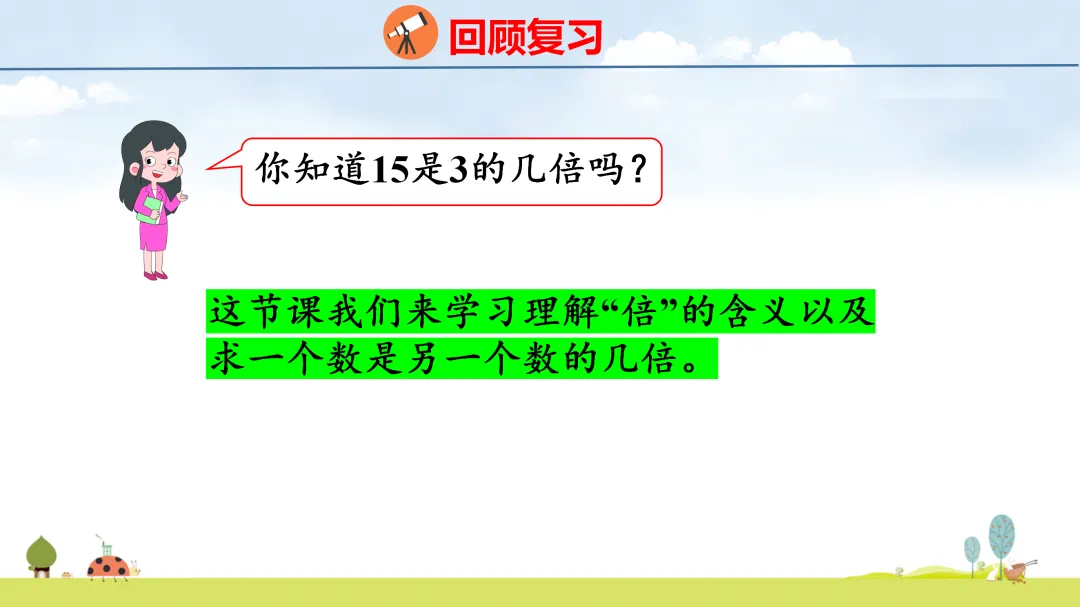 回顾复习

你知道15是3的几倍吗？

这节课我们来学习理解“倍”的含义以及求一个数是另一个数的几倍。